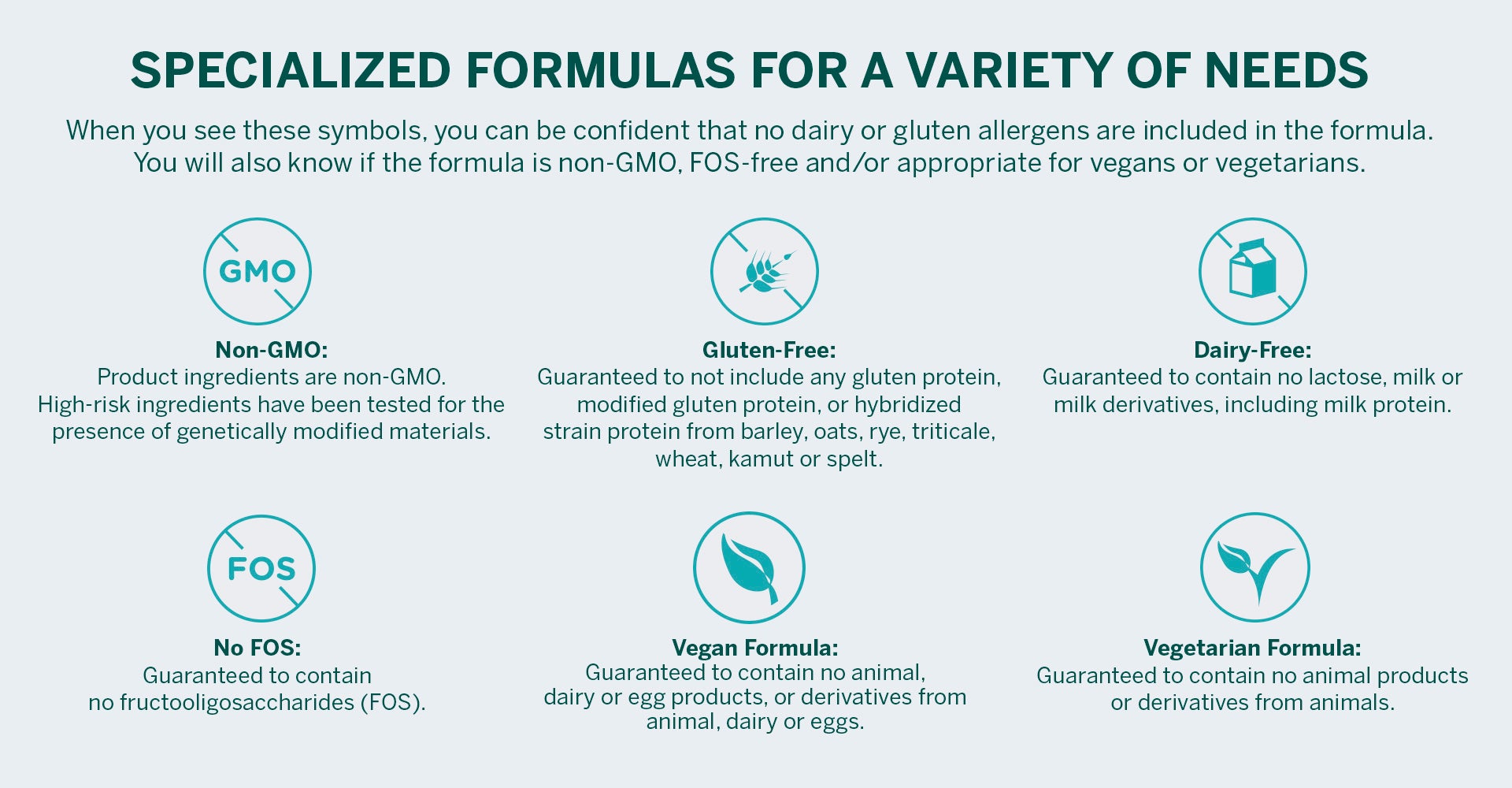 SPECIALIZED FORMULAS FOR A VARIETY OF NEEDS

When you see these symbols, you can be confident that no dairy or gluten allergens are included in the formula. You will also know if the formula is non-GMO, FOS-free and/or appropriate for vegans or vegetarians.

GMO

Non-GMO:
Product ingredients are non-GMO. High-risk ingredients have been tested for the presence of genetically modified materials.

Gluten-Free:
Guaranteed to not include any gluten protein, modified gluten protein, or hybridized strain protein from barley, oats, rye, triticale, wheat, kamut or spelt.

Dairy-Free:
Guaranteed to contain no lactose, milk or milk derivatives, including milk protein.

FOS

No FOS:
Guaranteed to contain no fructooligosaccharides (FOS).

Vegan Formula:
Guaranteed to contain no animal, dairy or egg products, or derivatives from animal, dairy or eggs.

Vegetarian Formula:
Guaranteed to contain no animal products or derivatives from animals.